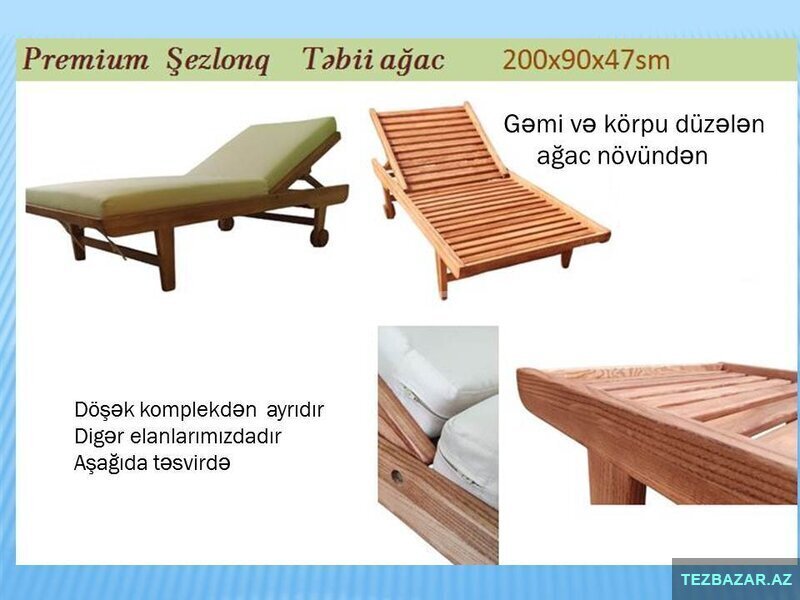 Premium Şezlonq Təbii ağac 200x90x47sm

Gəmi və körpu düzələn ağac növündən

Döşək komplekdən ayrıdır
Digər elanlarımızdadır
Aşağıda təsvirdə

TEZBAZAR.AZ